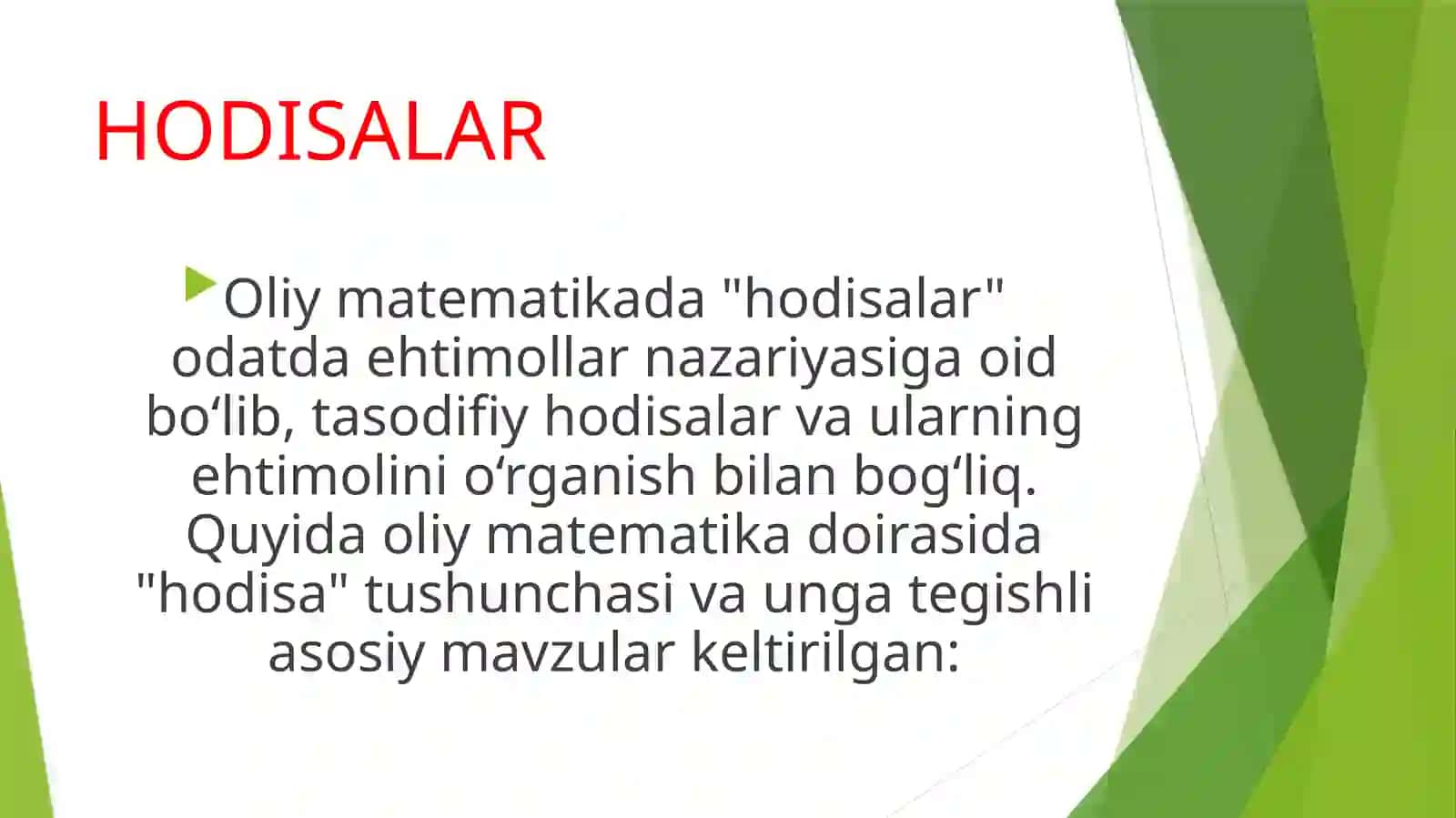 HODISALAR

Oliy matematikada "hodisalar" odatda ehtimollar nazariyasiga oid bo‘lib, tasodifiy hodisalar va ularning ehtimolini o‘rganish bilan bog‘liq. Quyida oliy matematika doirasida "hodisa" tushunchasi va unga tegishli asosiy mavzular keltirilgan: